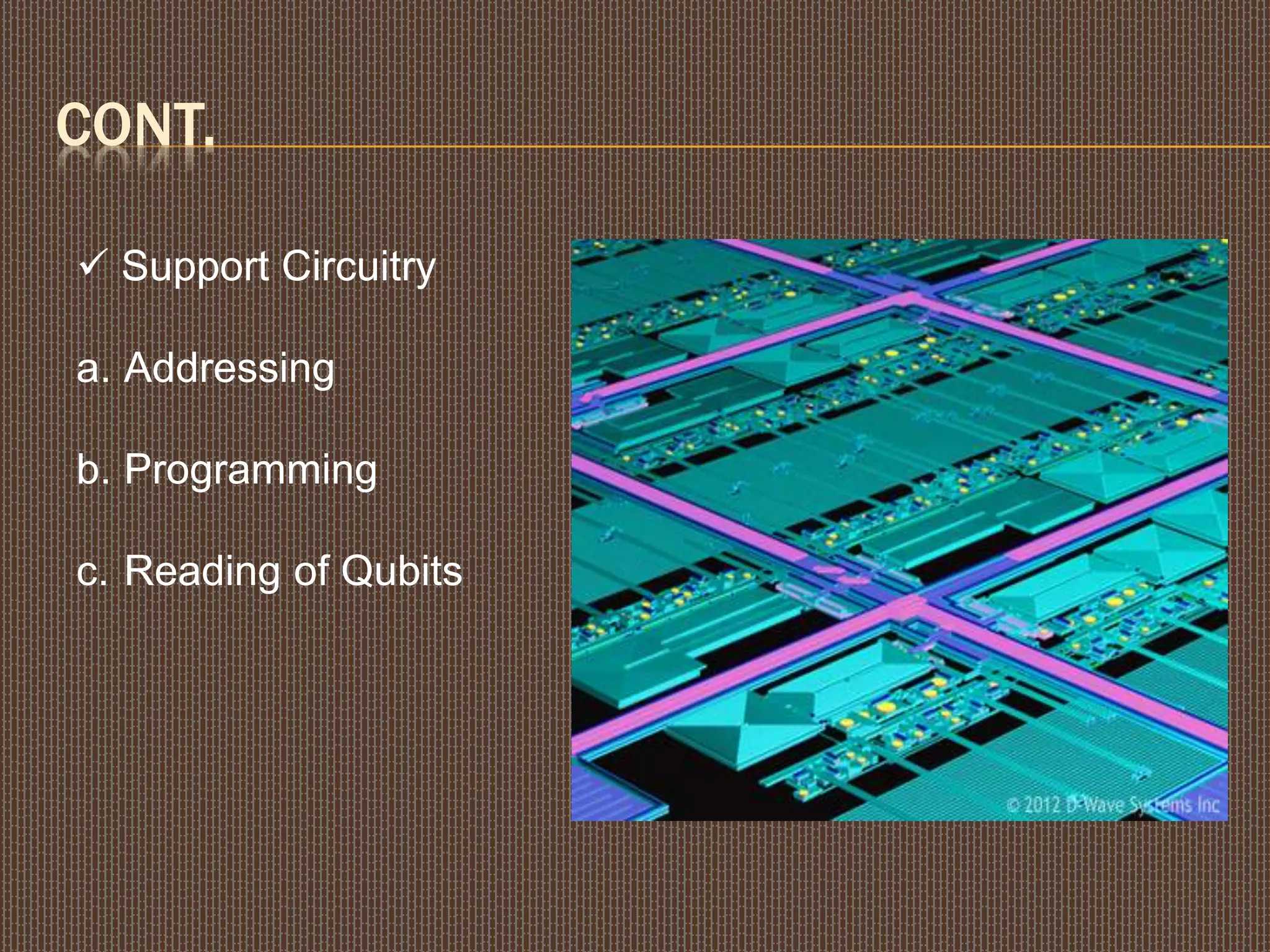 CONT.

✓ Support Circuitry

a. Addressing

b. Programming

c. Reading of Qubits

© 2012 D-Wave Systems Inc